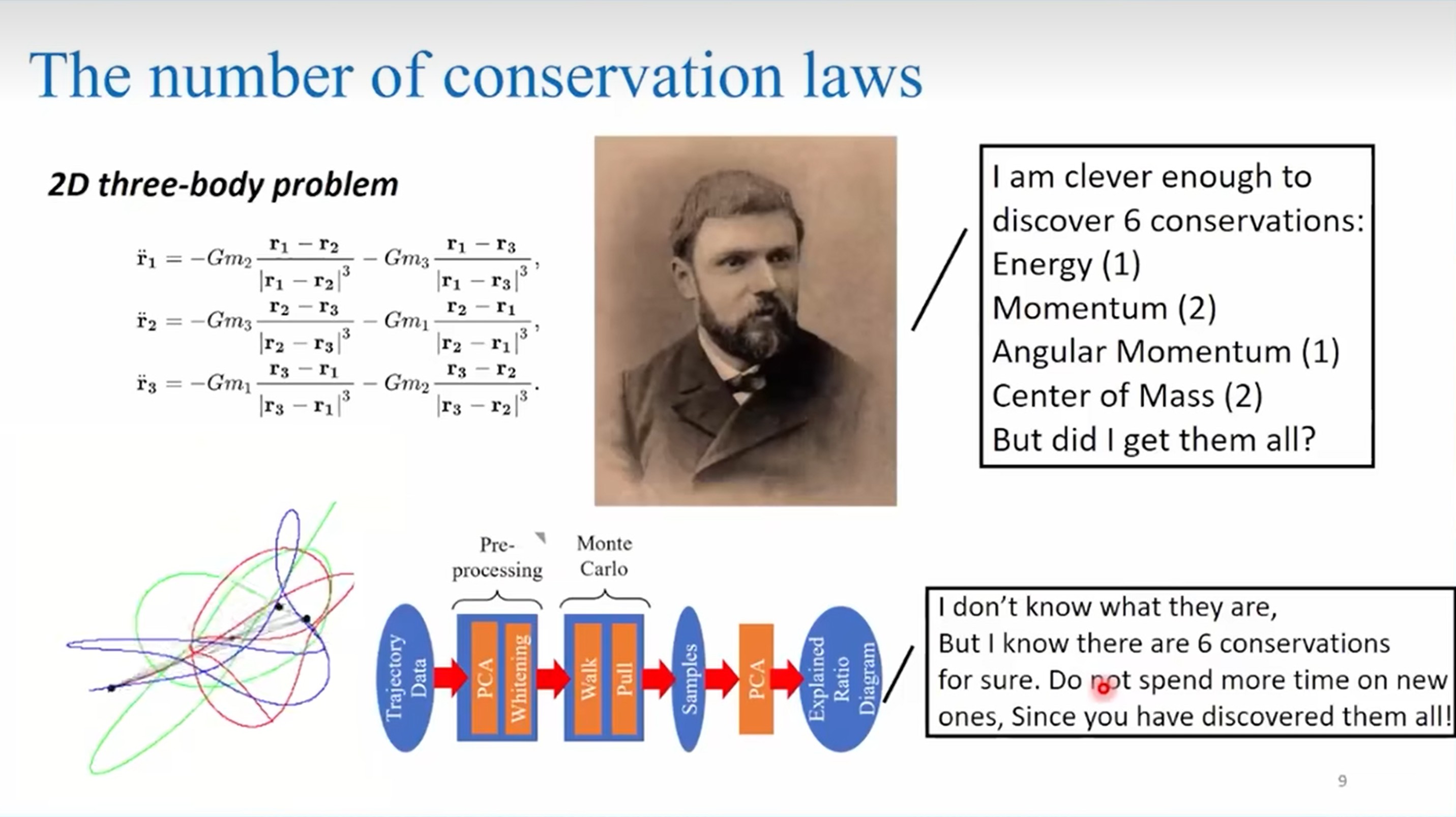 The number of conservation laws

2D three-body problem

$\ddot{\mathbf{r}}_1 = -Gm_2\frac{\mathbf{r}_1-\mathbf{r}_2}{|\mathbf{r}_1-\mathbf{r}_2|^3} - Gm_3\frac{\mathbf{r}_1-\mathbf{r}_3}{|\mathbf{r}_1-\mathbf{r}_3|^3},$
$\ddot{\mathbf{r}}_2 = -Gm_3\frac{\mathbf{r}_2-\mathbf{r}_3}{|\mathbf{r}_2-\mathbf{r}_3|^3} - Gm_1\frac{\mathbf{r}_2-\mathbf{r}_1}{|\mathbf{r}_2-\mathbf{r}_1|^3},$
$\ddot{\mathbf{r}}_3 = -Gm_1\frac{\mathbf{r}_3-\mathbf{r}_1}{|\mathbf{r}_3-\mathbf{r}_1|^3} - Gm_2\frac{\mathbf{r}_3-\mathbf{r}_2}{|\mathbf{r}_3-\mathbf{r}_2|^3}.$

I am clever enough to discover 6 conservations:
Energy (1)
Momentum (2)
Angular Momentum (1)
Center of Mass (2)
But did I get them all?

Pre-processing
Monte Carlo
Trajectory Data
PCA
Whitening
Walk
Pull
Samples
PCA
Explained Ratio Diagram

I don't know what they are,
But I know there are 6 conservations for sure. Do not spend more time on new ones, Since you have discovered them all!

9